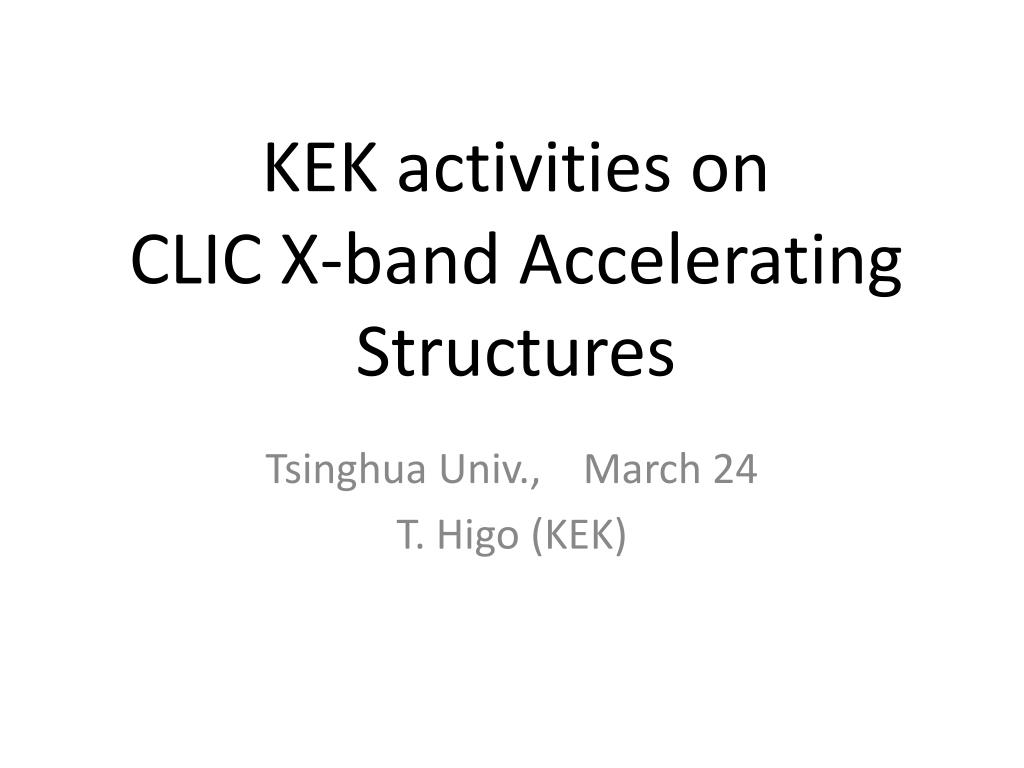 KEK activities on
CLIC X-band Accelerating Structures

Tsinghua Univ., March 24
T. Higo (KEK)